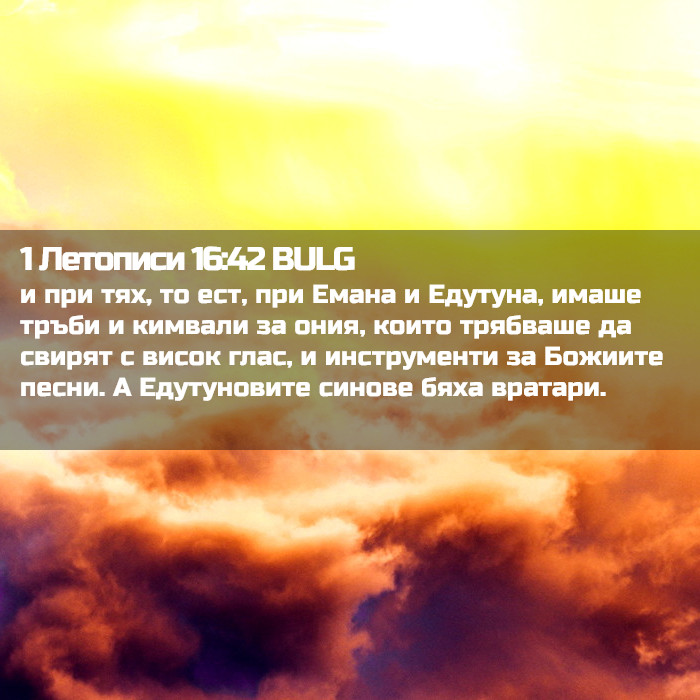 1 Летописи 16:42 BULG
и при тях, то ест, при Емана и Едутуна, имаше тръби и кимвали за ония, които трябваше да свирят с висок глас, и инструменти за Божиите песни. А Едутуновите синове бяха вратари.